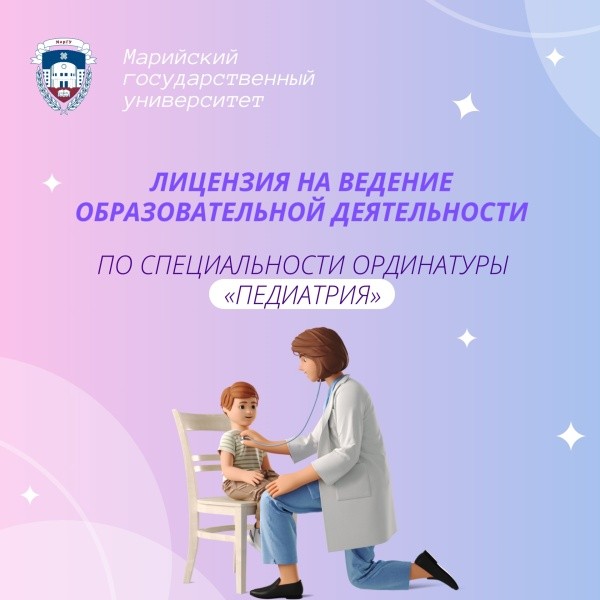 МарГУ

Марийский государственный университет

ЛИЦЕНЗИЯ НА ВЕДЕНИЕ ОБРАЗОВАТЕЛЬНОЙ ДЕЯТЕЛЬНОСТИ

ПО СПЕЦИАЛЬНОСТИ ОРДИНАТУРЫ «ПЕДИАТРИЯ»